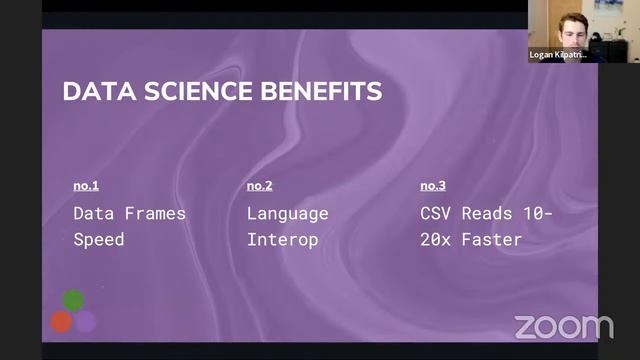 Logan Kilpatri...

DATA SCIENCE BENEFITS

no.1
Data Frames Speed

no.2
Language Interop

no.3
CSV Reads 10-20x Faster

zoom